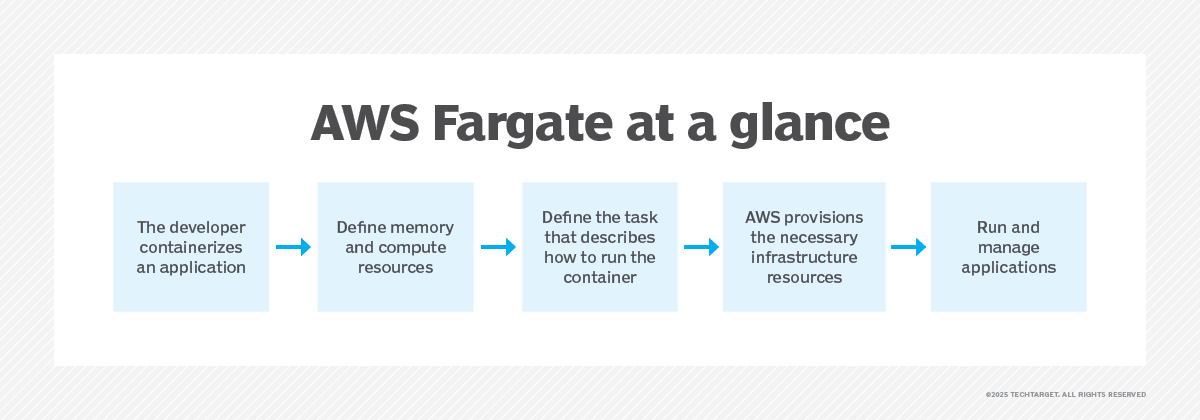 AWS Fargate at a glance

The developer containerizes an application

Define memory and compute resources

Define the task that describes how to run the container

AWS provisions the necessary infrastructure resources

Run and manage applications

©2025 TECHTARGET. ALL RIGHTS RESERVED